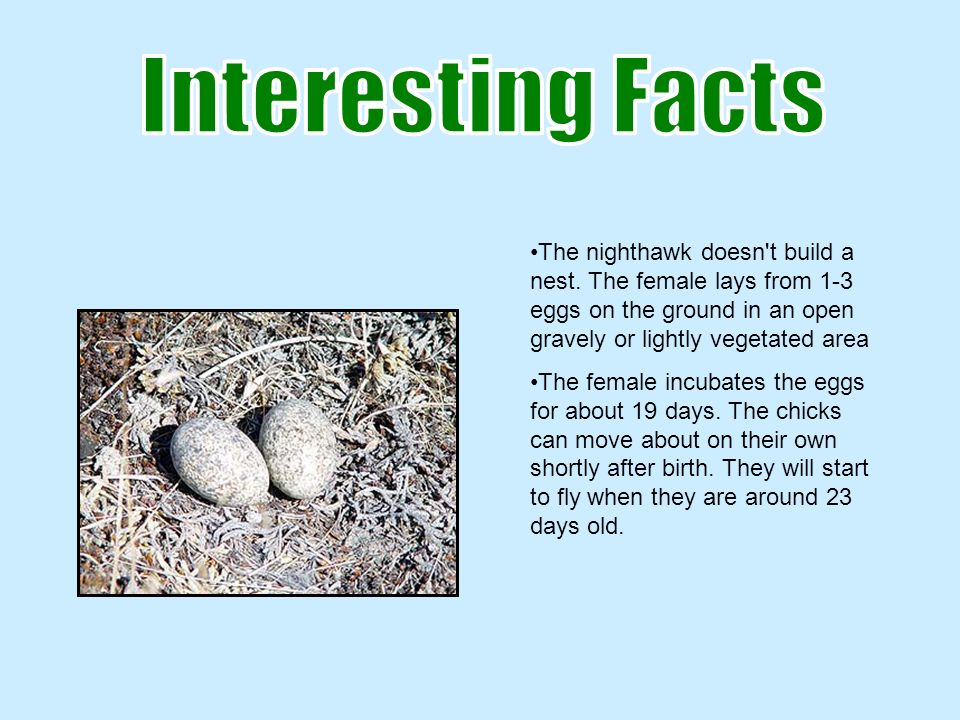 Interesting Facts

•The nighthawk doesn't build a nest. The female lays from 1-3 eggs on the ground in an open gravely or lightly vegetated area

•The female incubates the eggs for about 19 days. The chicks can move about on their own shortly after birth. They will start to fly when they are around 23 days old.